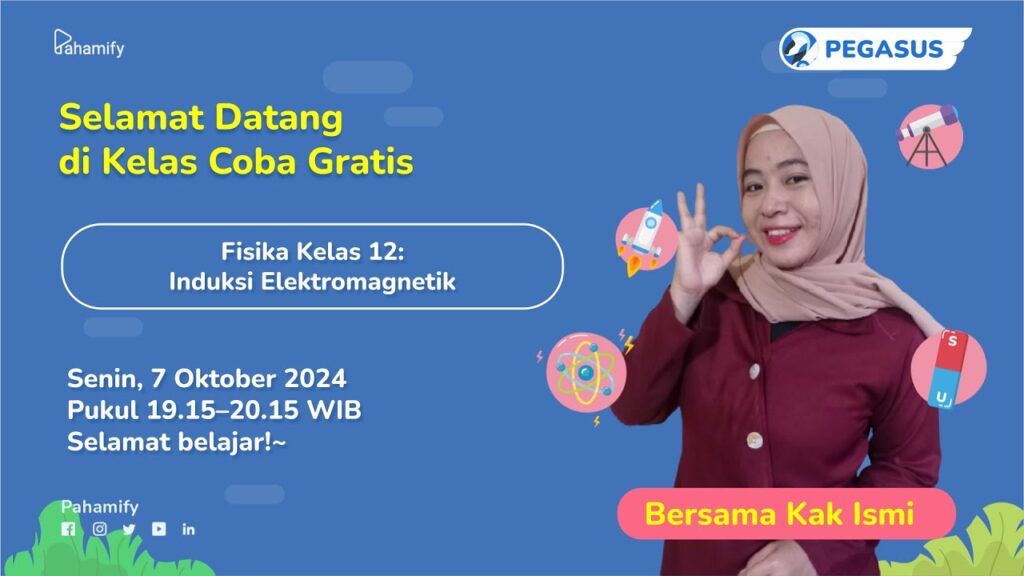 Pahamify

PEGASUS

Selamat Datang di Kelas Coba Gratis

Fisika Kelas 12: Induksi Elektromagnetik

Senin, 7 Oktober 2024
Pukul 19.15–20.15 WIB
Selamat belajar!~

S
U

Pahamify

Bersama Kak Ismi